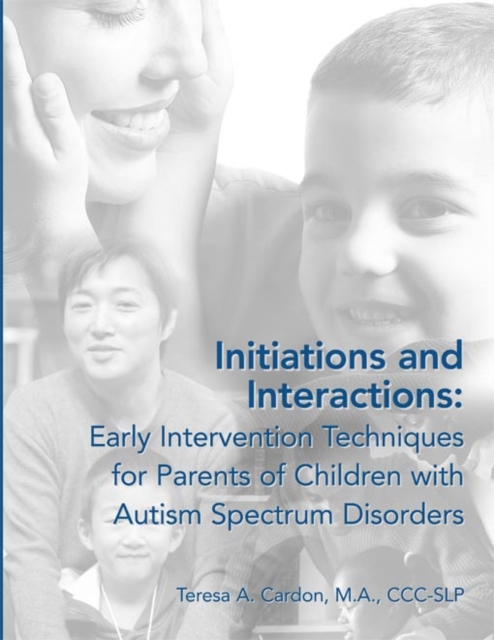 Initiations and Interactions:

Early Intervention Techniques for Parents of Children with Autism Spectrum Disorders

Teresa A. Cardon, M.A., CCC-SLP